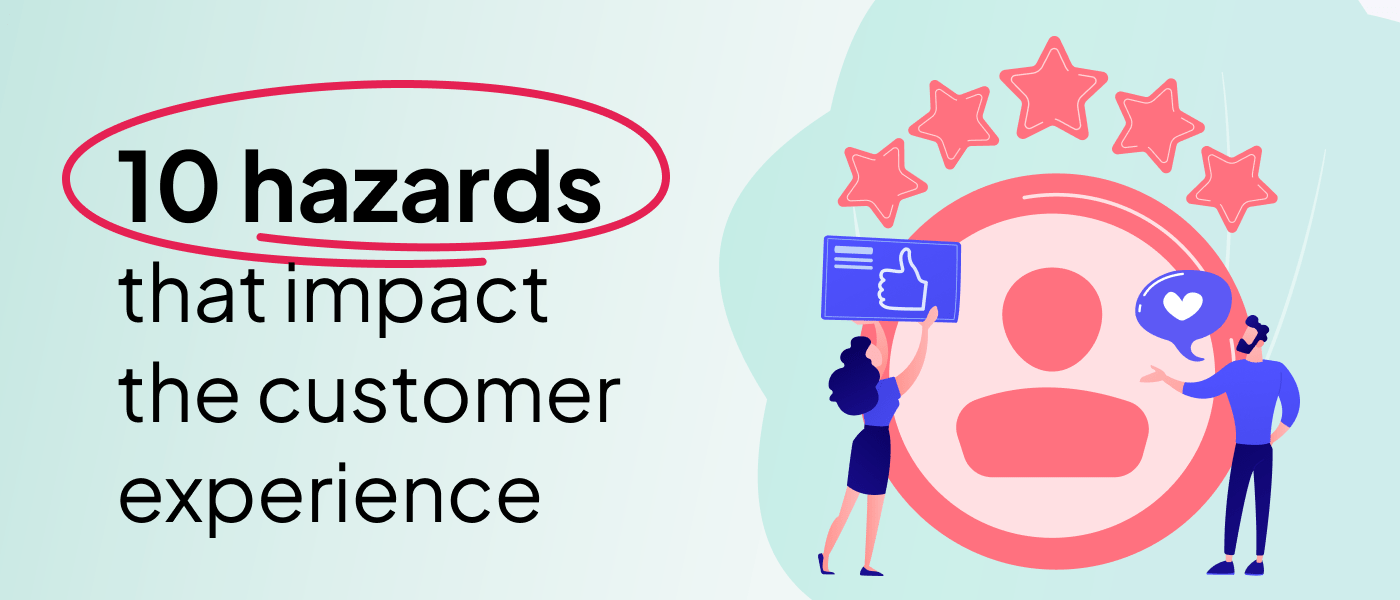 10 hazards that impact the customer experience